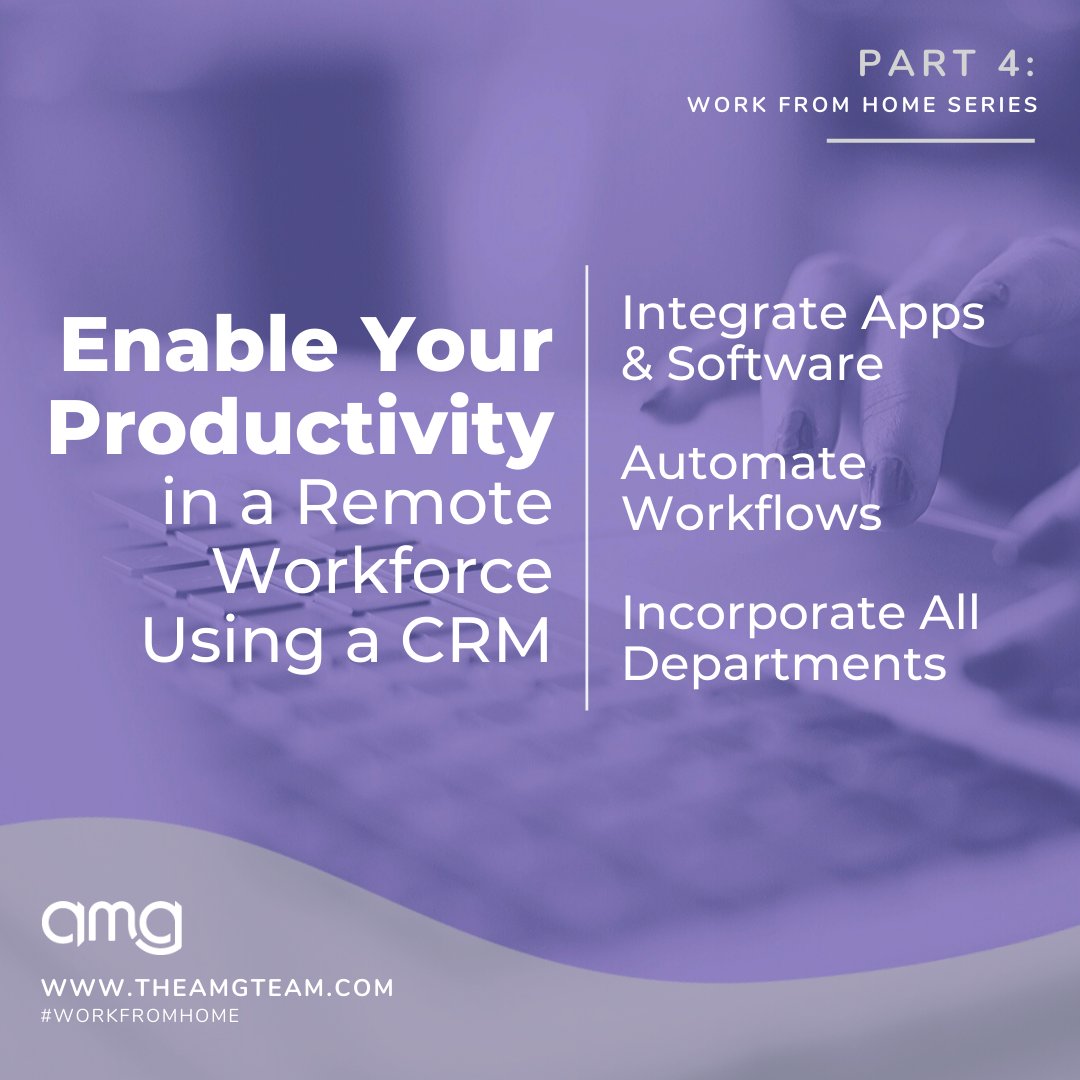 PART 4:
WORK FROM HOME SERIES

Enable Your Productivity in a Remote Workforce Using a CRM

Integrate Apps & Software

Automate Workflows

Incorporate All Departments

amg

WWW.THEAMGTEAM.COM
#WORKFROMHOME